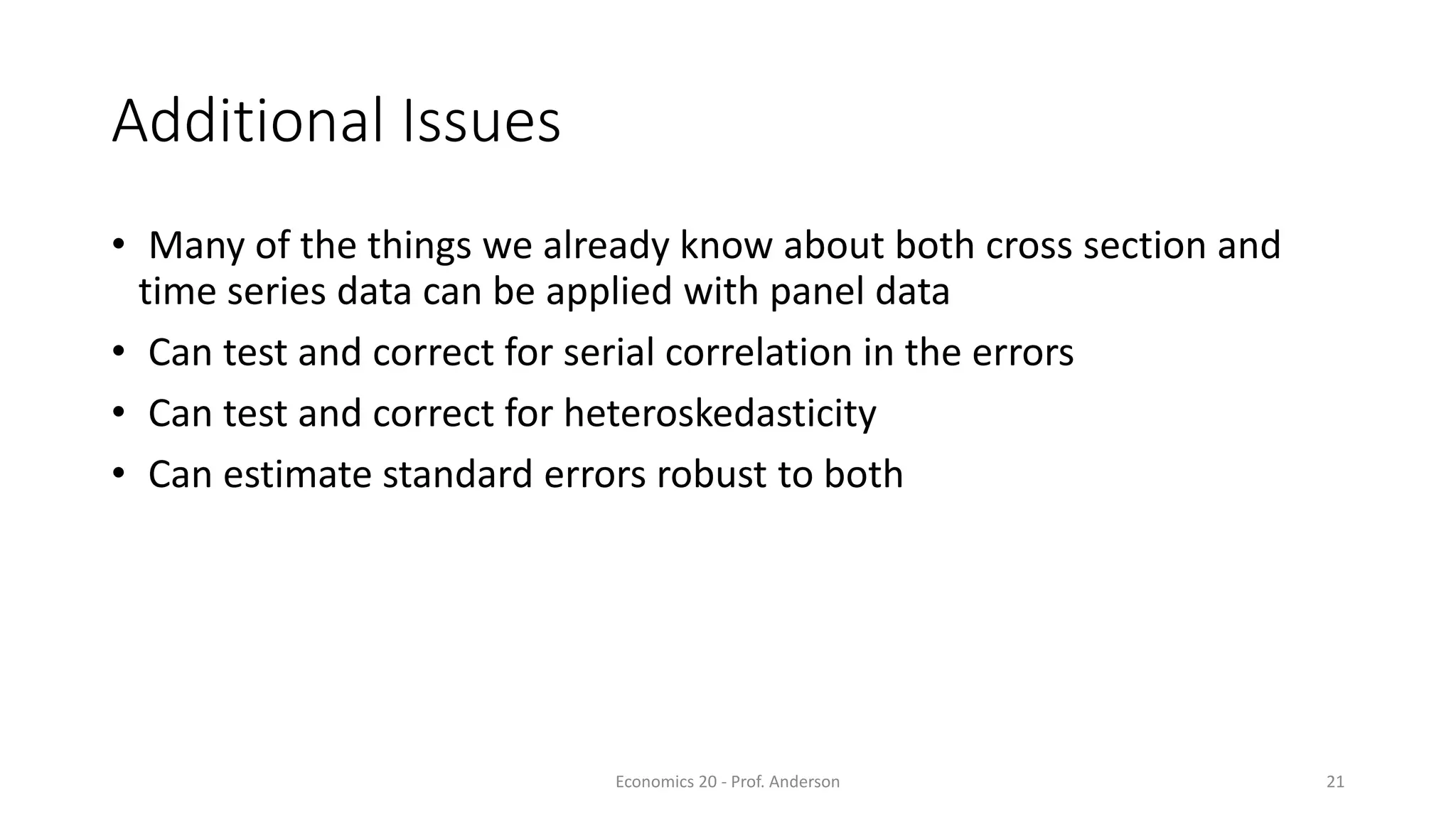 Additional Issues

• Many of the things we already know about both cross section and time series data can be applied with panel data
• Can test and correct for serial correlation in the errors
• Can test and correct for heteroskedasticity
• Can estimate standard errors robust to both

Economics 20 - Prof. Anderson

21